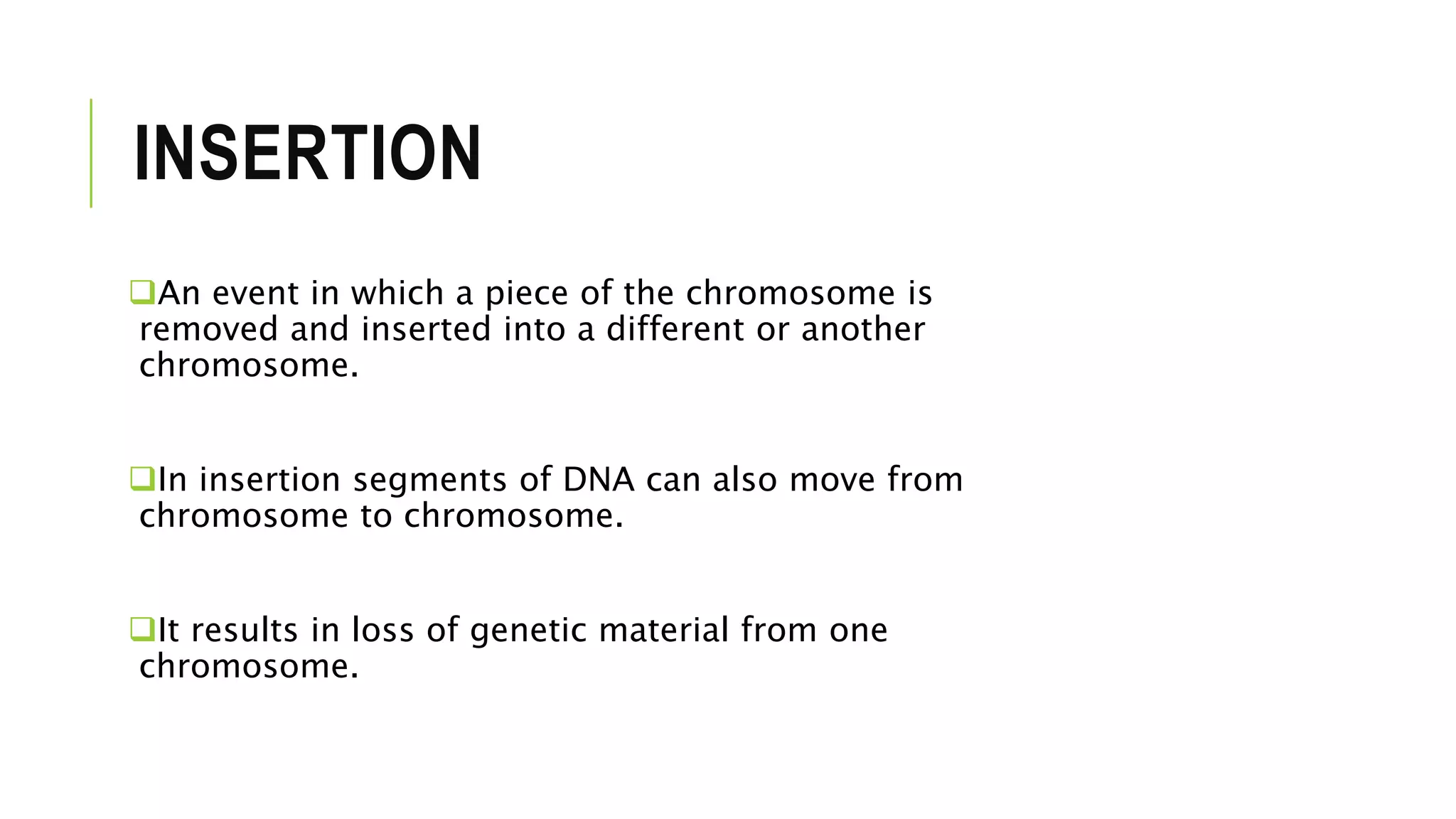 INSERTION

❑An event in which a piece of the chromosome is removed and inserted into a different or another chromosome.

❑In insertion segments of DNA can also move from chromosome to chromosome.

❑It results in loss of genetic material from one chromosome.